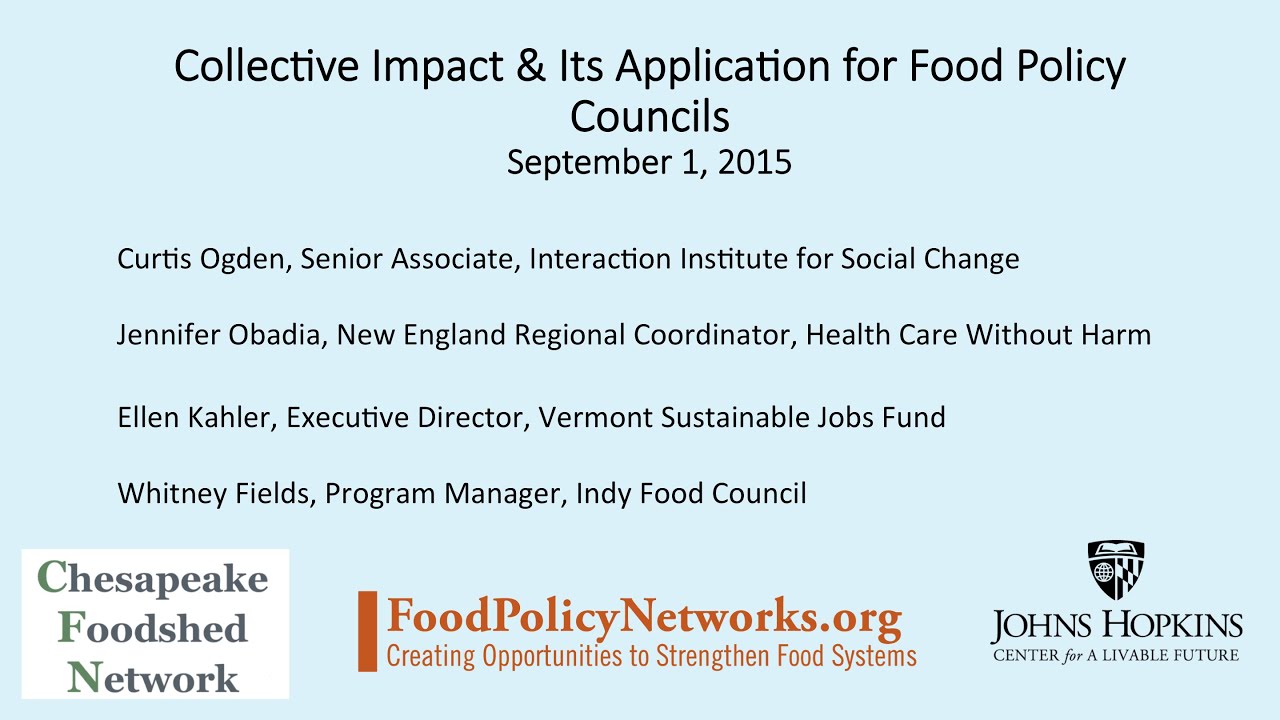 Collective Impact & Its Application for Food Policy Councils
September 1, 2015

Curtis Ogden, Senior Associate, Interaction Institute for Social Change

Jennifer Obadia, New England Regional Coordinator, Health Care Without Harm

Ellen Kahler, Executive Director, Vermont Sustainable Jobs Fund

Whitney Fields, Program Manager, Indy Food Council

Chesapeake Foodshed Network

FoodPolicyNetworks.org
Creating Opportunities to Strengthen Food Systems

JOHNS HOPKINS
CENTER for A LIVABLE FUTURE